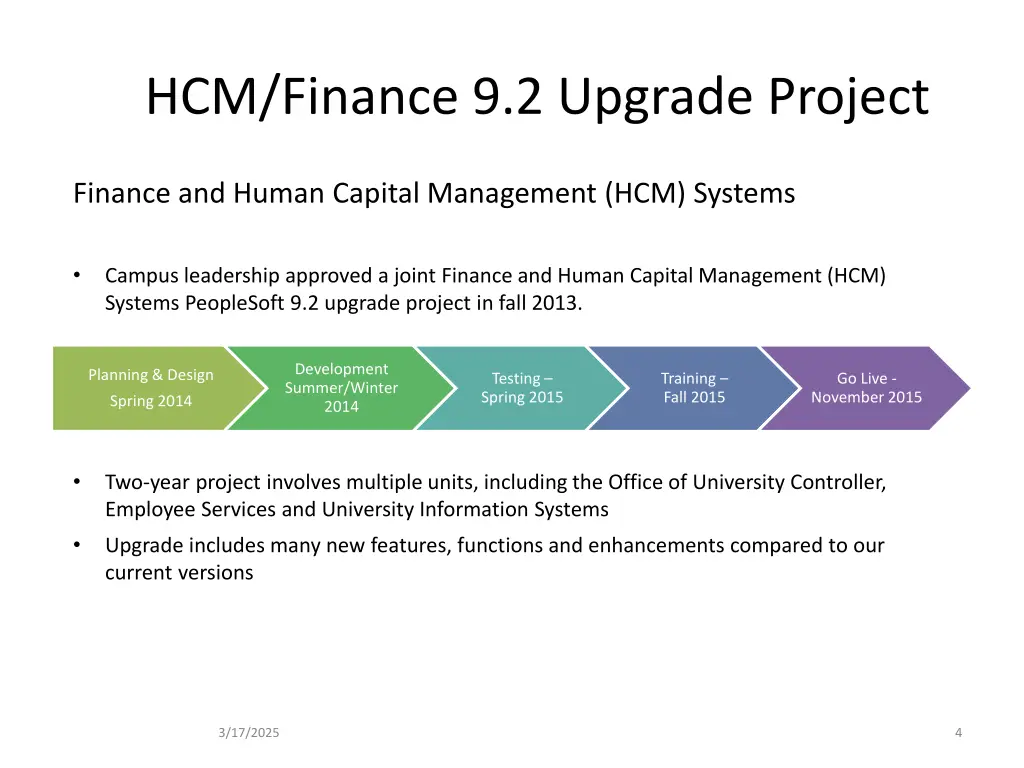 HCM/Finance 9.2 Upgrade Project

Finance and Human Capital Management (HCM) Systems

• Campus leadership approved a joint Finance and Human Capital Management (HCM) Systems PeopleSoft 9.2 upgrade project in fall 2013.

Planning & Design
Spring 2014

Development
Summer/Winter
2014

Testing –
Spring 2015

Training –
Fall 2015

Go Live -
November 2015

• Two-year project involves multiple units, including the Office of University Controller, Employee Services and University Information Systems
• Upgrade includes many new features, functions and enhancements compared to our current versions

3/17/2025

4